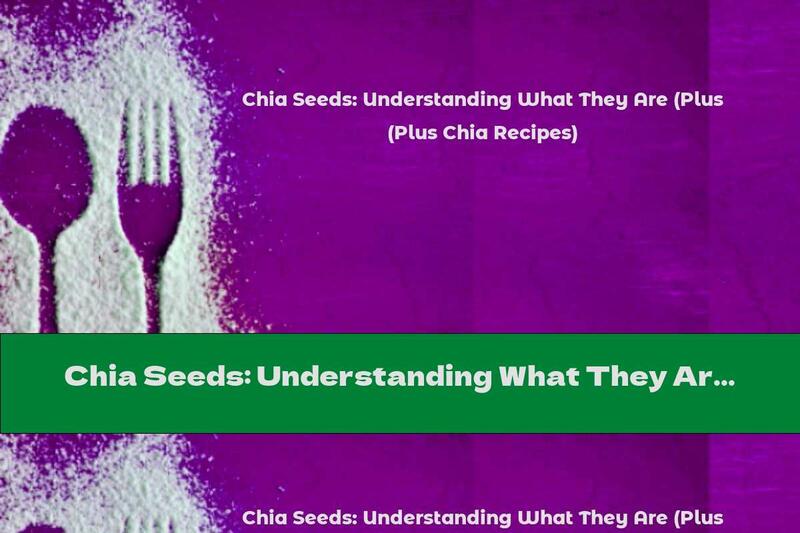 Chia Seeds: Understanding What They Are (Plus (Plus Chia Recipes)

Chia Seeds: Understanding What They Ar...

Chia Seeds: Understanding What They Are (Plus